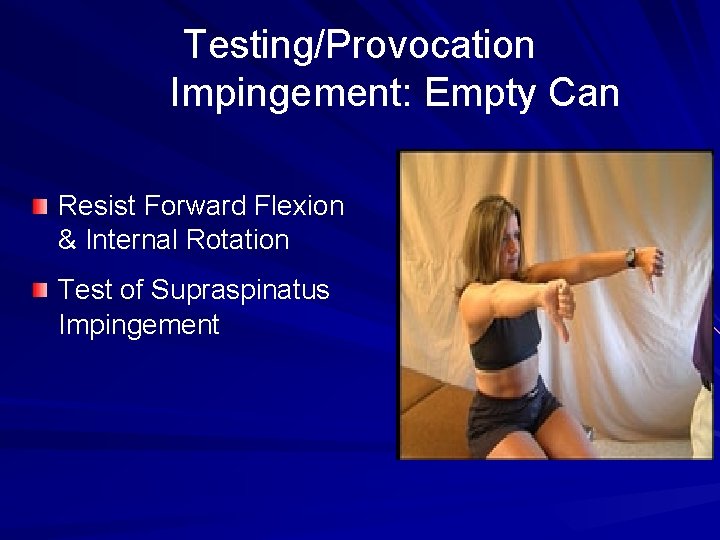 Testing/Provocation Impingement: Empty Can

Resist Forward Flexion & Internal Rotation

Test of Supraspinatus Impingement